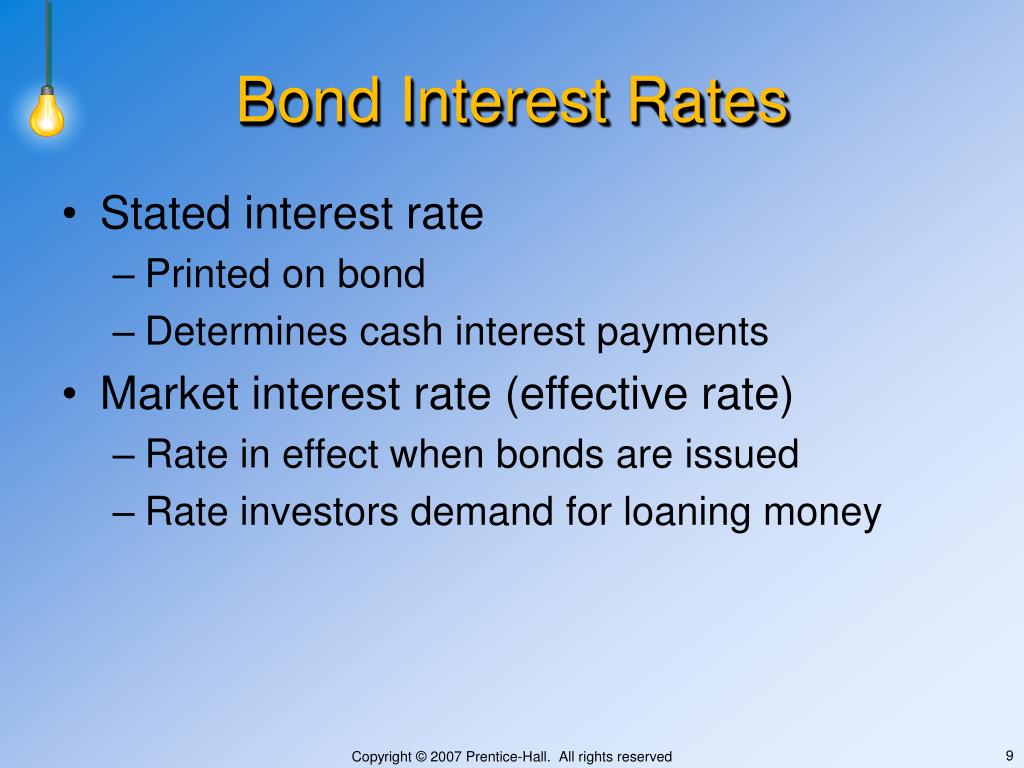 Bond Interest Rates

• Stated interest rate
– Printed on bond
– Determines cash interest payments
• Market interest rate (effective rate)
– Rate in effect when bonds are issued
– Rate investors demand for loaning money

Copyright © 2007 Prentice-Hall. All rights reserved

9